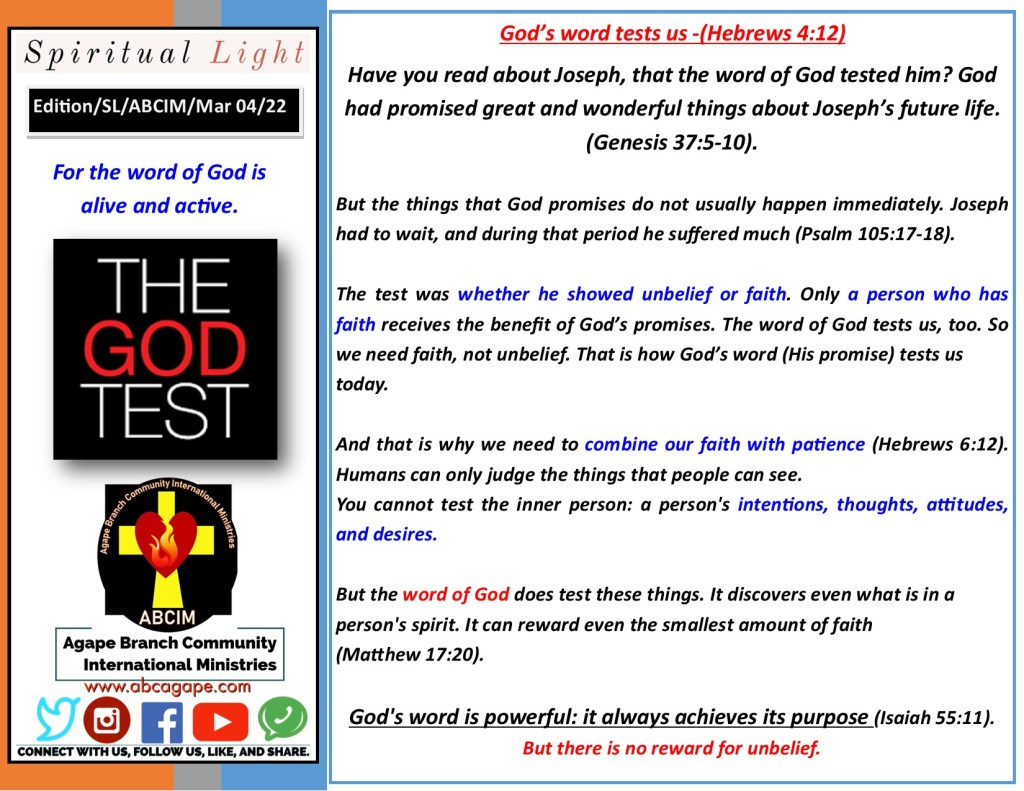 Spiritual Light

Edition/SL/ABCIM/Mar 04/22

For the word of God is alive and active.

THE GOD TEST

Agape Branch Community International Ministries

ABCIM

Agape Branch Community International Ministries

www.abcagape.com

CONNECT WITH US, FOLLOW US, LIKE, AND SHARE.

God's word tests us -(Hebrews 4:12)

Have you read about Joseph, that the word of God tested him? God had promised great and wonderful things about Joseph's future life. (Genesis 37:5-10).

But the things that God promises do not usually happen immediately. Joseph had to wait, and during that period he suffered much (Psalm 105:17-18).

The test was whether he showed unbelief or faith. Only a person who has faith receives the benefit of God's promises. The word of God tests us, too. So we need faith, not unbelief. That is how God's word (His promise) tests us today.

And that is why we need to combine our faith with patience (Hebrews 6:12). Humans can only judge the things that people can see.
You cannot test the inner person: a person's intentions, thoughts, attitudes, and desires.

But the word of God does test these things. It discovers even what is in a person's spirit. It can reward even the smallest amount of faith (Matthew 17:20).

God's word is powerful: it always achieves its purpose (Isaiah 55:11).
But there is no reward for unbelief.